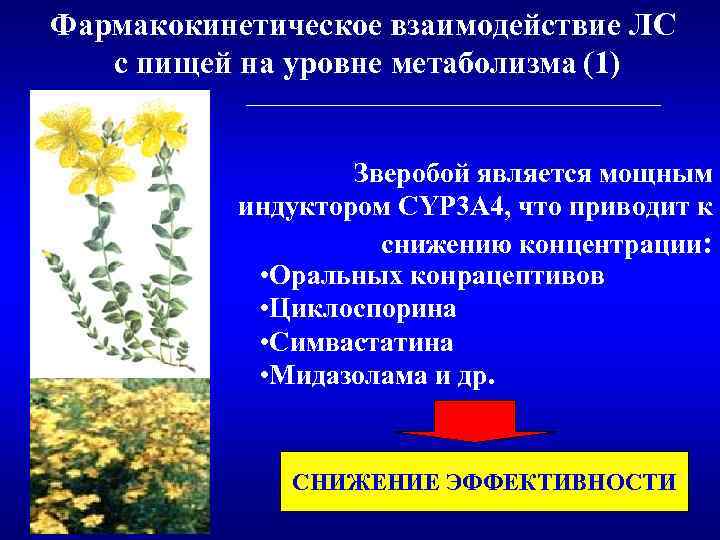 Фармакокинетическое взаимодействие ЛС с пищей на уровне метаболизма (1)

Зверобой является мощным индуктором CYP3A4, что приводит к снижению концентрации:
•Оральных конрацептивов
•Циклоспорина
•Симвастатина
•Мидазолама и др.

СНИЖЕНИЕ ЭФФЕКТИВНОСТИ